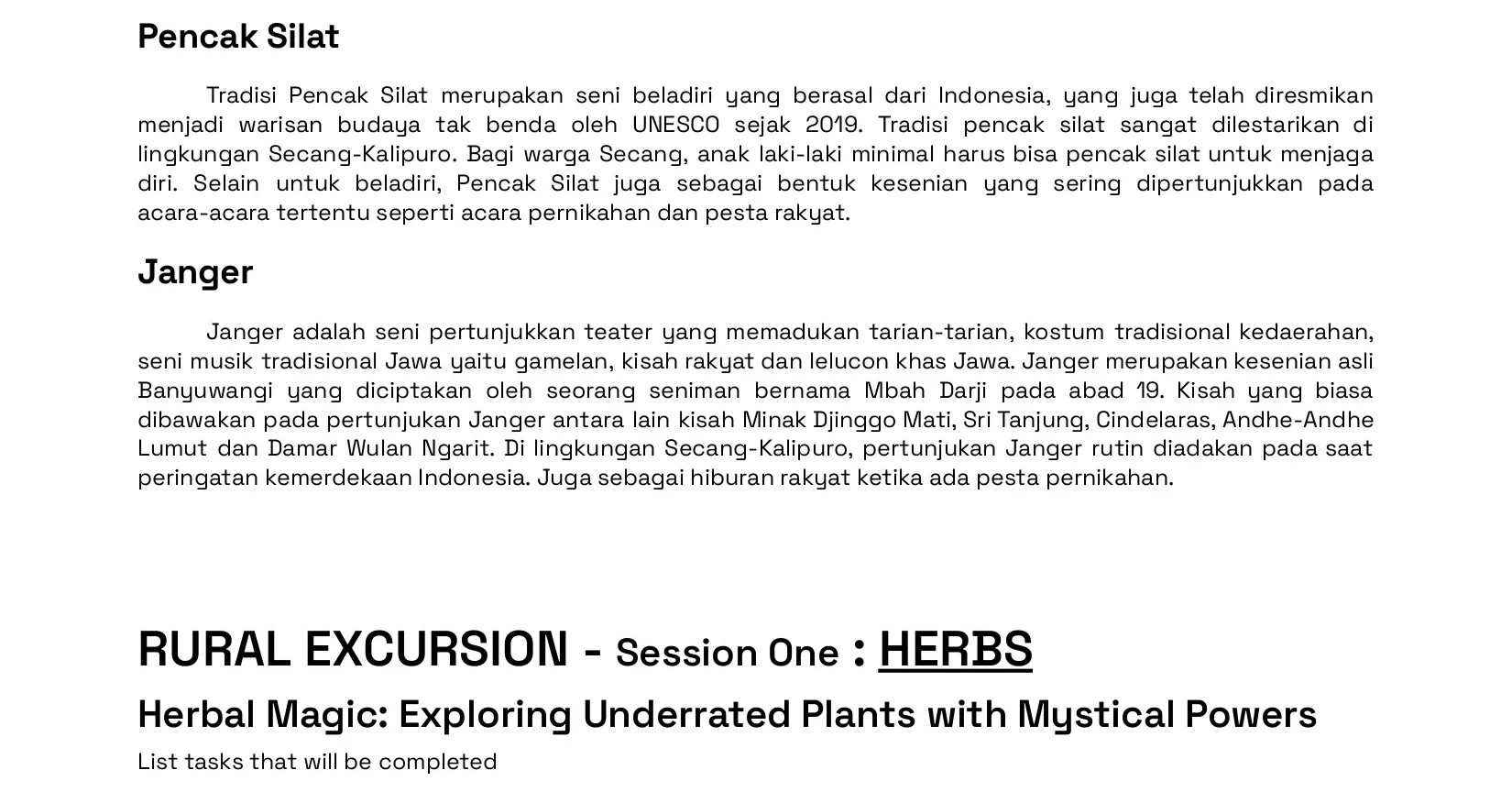 Pencak Silat

Tradisi Pencak Silat merupakan seni beladiri yang berasal dari Indonesia, yang juga telah diresmikan menjadi warisan budaya tak benda oleh UNESCO sejak 2019. Tradisi pencak silat sangat dilestarikan di lingkungan Secang-Kalipuro. Bagi warga Secang, anak laki-laki minimal harus bisa pencak silat untuk menjaga diri. Selain untuk beladiri, Pencak Silat juga sebagai bentuk kesenian yang sering dipertunjukkan pada acara-acara tertentu seperti acara pernikahan dan pesta rakyat.

Janger

Janger adalah seni pertunjukkan teater yang memadukan tarian-tarian, kostum tradisional kedaerahan, seni musik tradisional Jawa yaitu gamelan, kisah rakyat dan lelucon khas Jawa. Janger merupakan kesenian asli Banyuwangi yang diciptakan oleh seorang seniman bernama Mbah Darji pada abad 19. Kisah yang biasa dibawakan pada pertunjukan Janger antara lain kisah Minak Djinggo Mati, Sri Tanjung, Cindelaras, Andhe-Andhe Lumut dan Damar Wulan Ngarit. Di lingkungan Secang-Kalipuro, pertunjukan Janger rutin diadakan pada saat peringatan kemerdekaan Indonesia. Juga sebagai hiburan rakyat ketika ada pesta pernikahan.

RURAL EXCURSION - Session One : HERBS

Herbal Magic: Exploring Underrated Plants with Mystical Powers

List tasks that will be completed